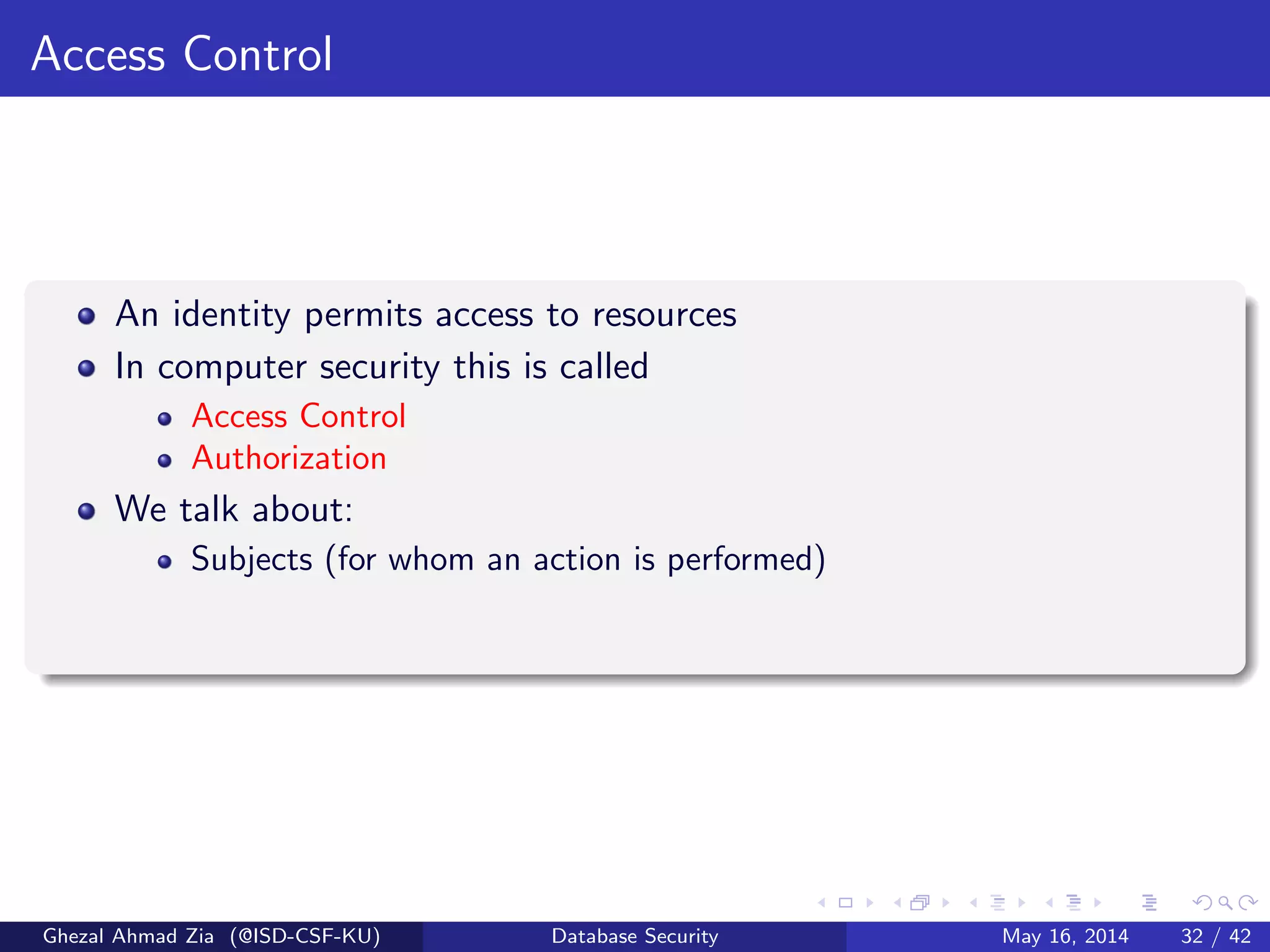 Access Control

- An identity permits access to resources
- In computer security this is called
  - Access Control
  - Authorization
- We talk about:
  - Subjects (for whom an action is performed)

Ghezal Ahmad Zia (@ISD-CSF-KU) Database Security May 16, 2014 32 / 42